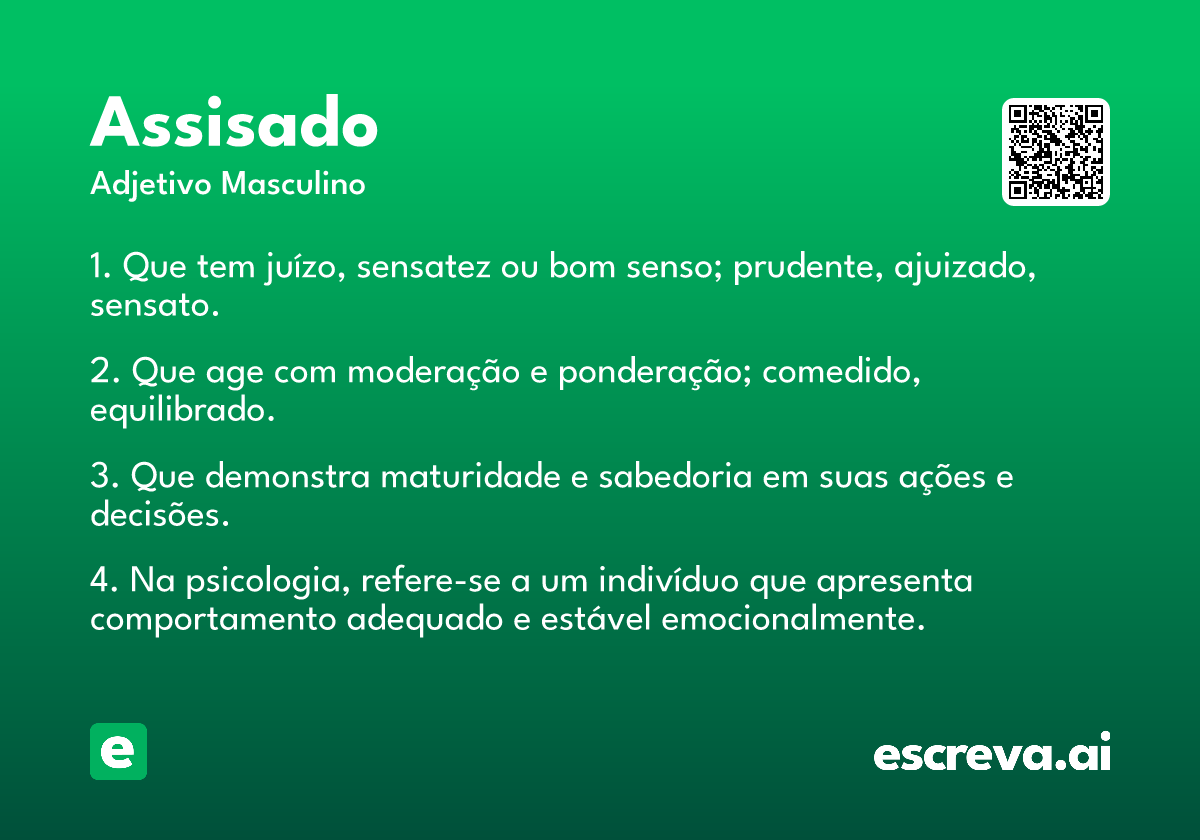 Assisado
Adjetivo Masculino

1. Que tem juízo, sensatez ou bom senso; prudente, ajuizado, sensato.

2. Que age com moderação e ponderação; comedido, equilibrado.

3. Que demonstra maturidade e sabedoria em suas ações e decisões.

4. Na psicologia, refere-se a um indivíduo que apresenta comportamento adequado e estável emocionalmente.

e

escreva.ai